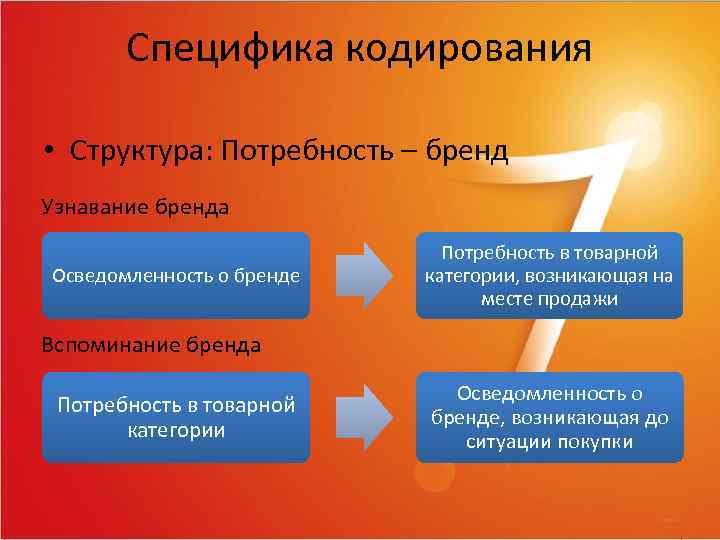 Специфика кодирования

• Структура: Потребность – бренд

Узнавание бренда

Осведомленность о бренде

Потребность в товарной категории, возникающая на месте продажи

Вспоминание бренда

Потребность в товарной категории

Осведомленность о бренде, возникающая до ситуации покупки